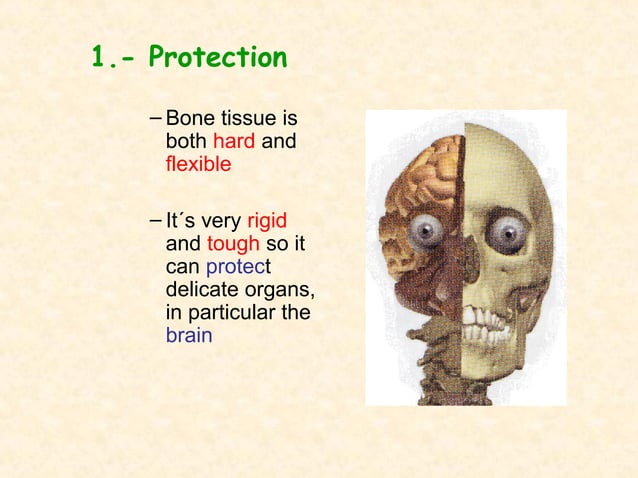 1.- Protection

– Bone tissue is both hard and flexible

– It´s very rigid and tough so it can protect delicate organs, in particular the brain